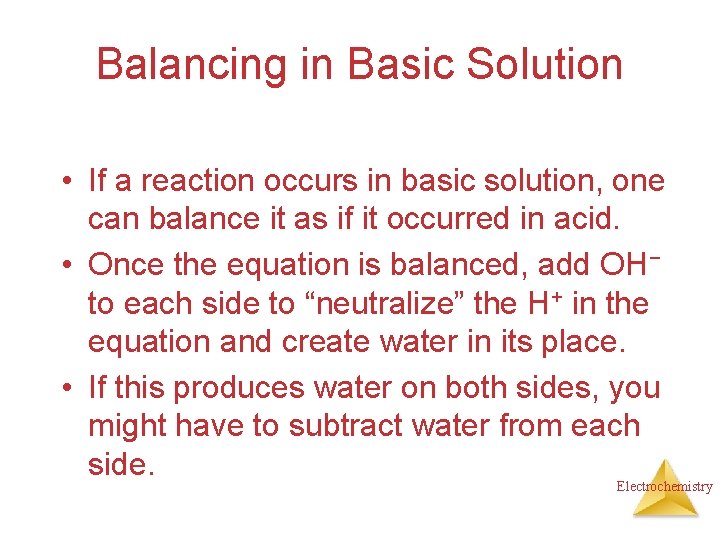 Balancing in Basic Solution

• If a reaction occurs in basic solution, one can balance it as if it occurred in acid.

• Once the equation is balanced, add $OH^-$ to each side to “neutralize” the $H^+$ in the equation and create water in its place.

• If this produces water on both sides, you might have to subtract water from each side.

Electrochemistry